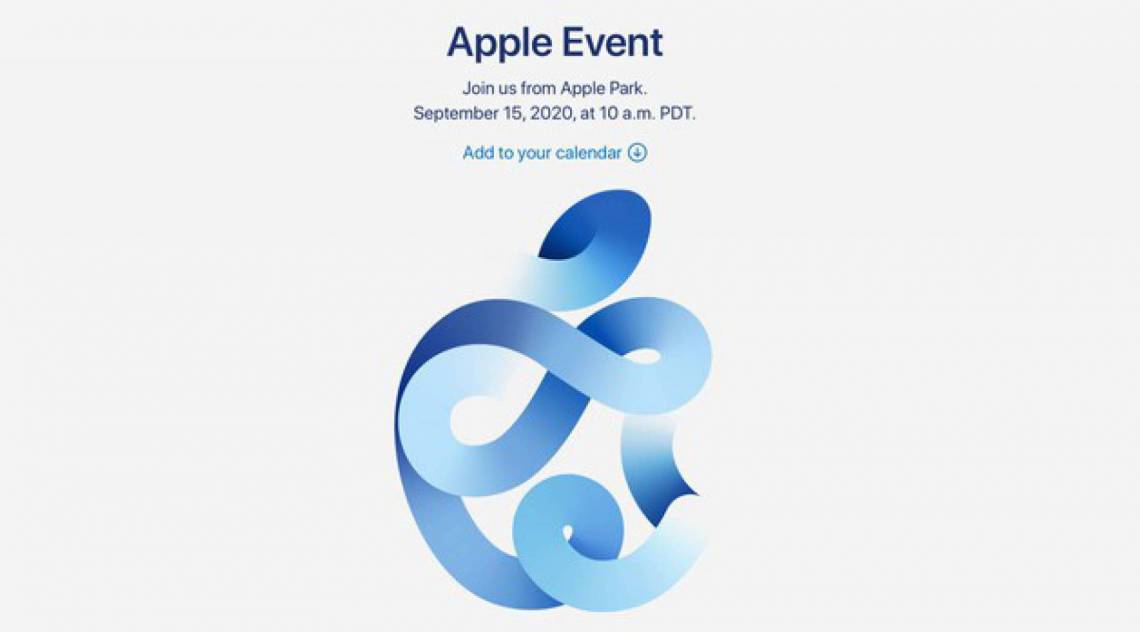 Apple Event

Join us from Apple Park.
September 15, 2020, at 10 a.m. PDT.

Add to your calendar